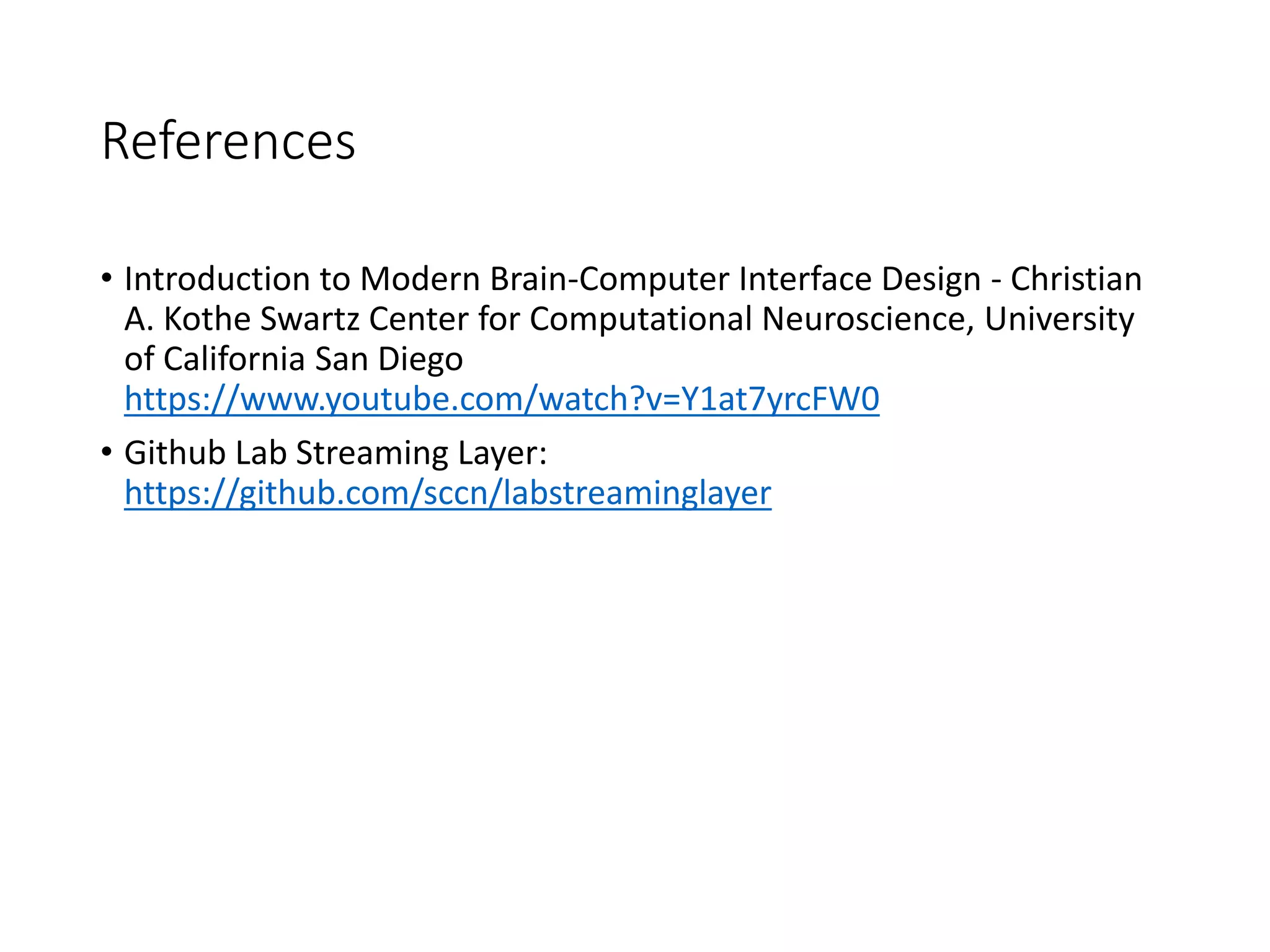 References

• Introduction to Modern Brain-Computer Interface Design - Christian A. Kothe Swartz Center for Computational Neuroscience, University of California San Diego https://www.youtube.com/watch?v=Y1at7yrcFW0

• Github Lab Streaming Layer: https://github.com/sccn/labstreaminglayer